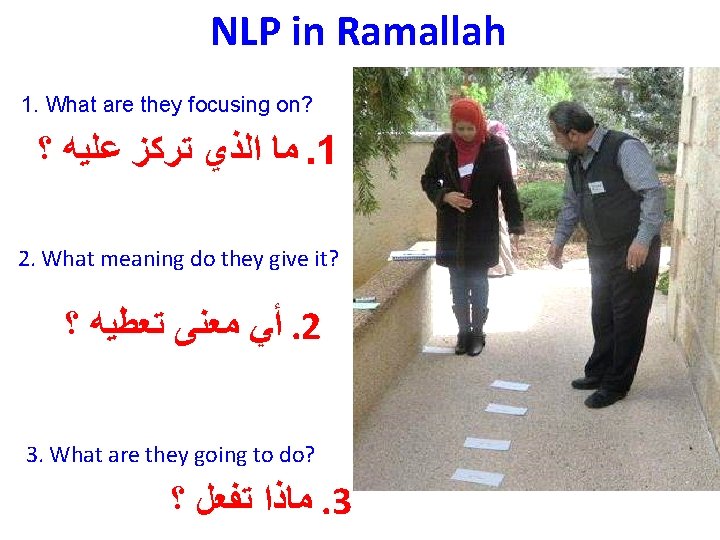 NLP in Ramallah

1. What are they focusing on?

1. ما الذي تركز عليه ؟

2. What meaning do they give it?

2. أي معنى تعطيه ؟

3. What are they going to do?

3. ماذا تفعل ؟